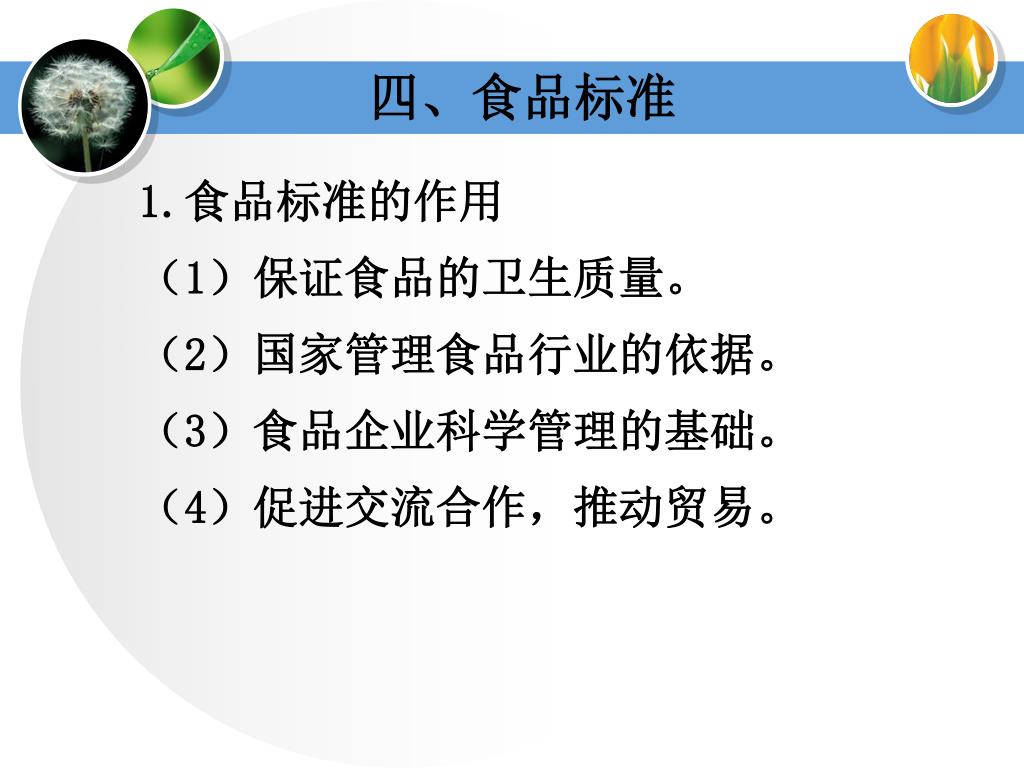 四、食品标准

1.食品标准的作用

（1）保证食品的卫生质量。

（2）国家管理食品行业的依据。

（3）食品企业科学管理的基础。

（4）促进交流合作，推动贸易。